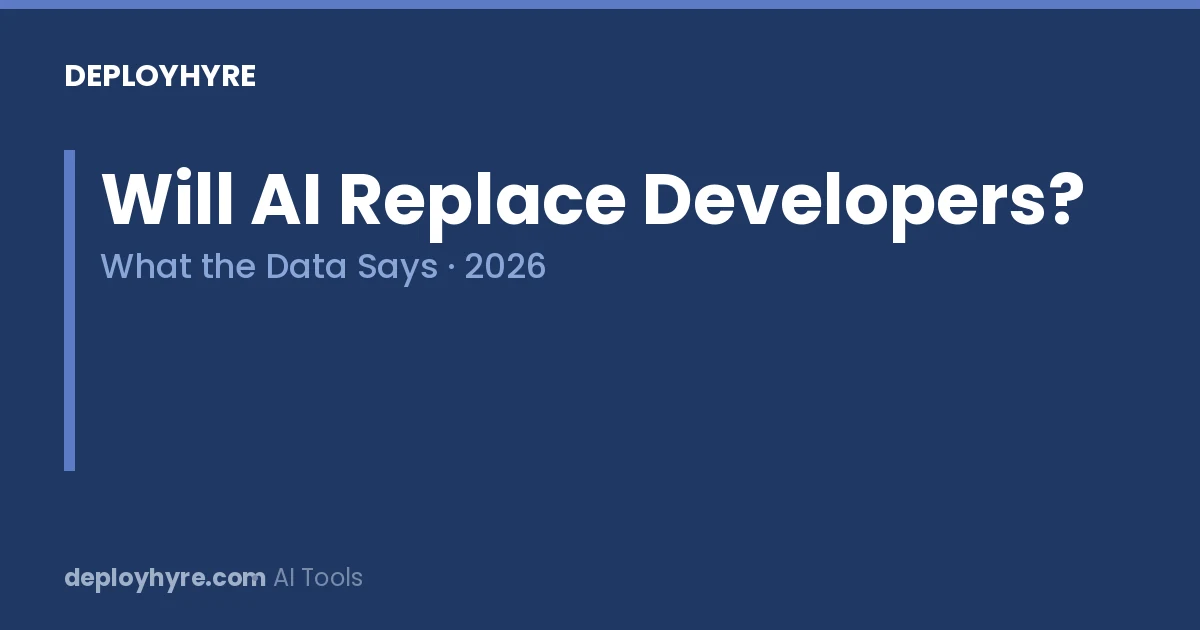 DEPLOYHYRE

Will AI Replace Developers?

What the Data Says · 2026

deployhyre.com AI Tools